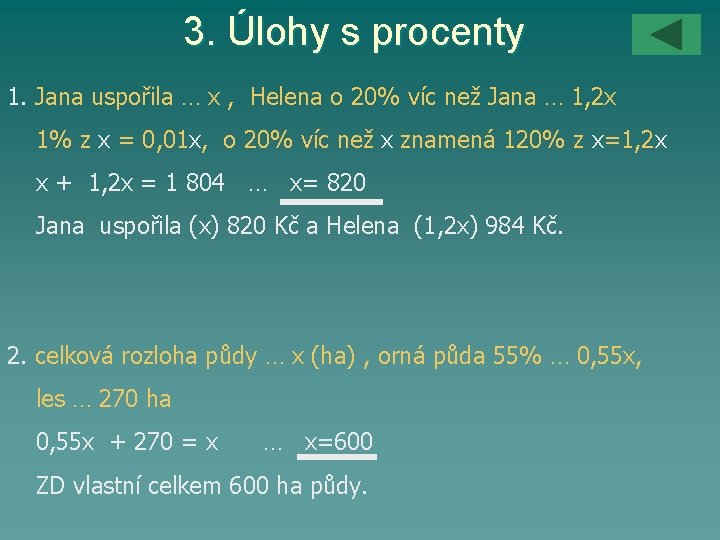 3. Úlohy s procenty

1. Jana uspořila … x , Helena o 20% víc než Jana … 1,2x

1% z x = 0,01x, o 20% víc než x znamená 120% z x=1,2x

x + 1,2x = 1 804 … x= 820

Jana uspořila (x) 820 Kč a Helena (1,2x) 984 Kč.

2. celková rozloha půdy … x (ha) , orná půda 55% … 0,55x,

les … 270 ha

0,55x + 270 = x … x=600

ZD vlastní celkem 600 ha půdy.